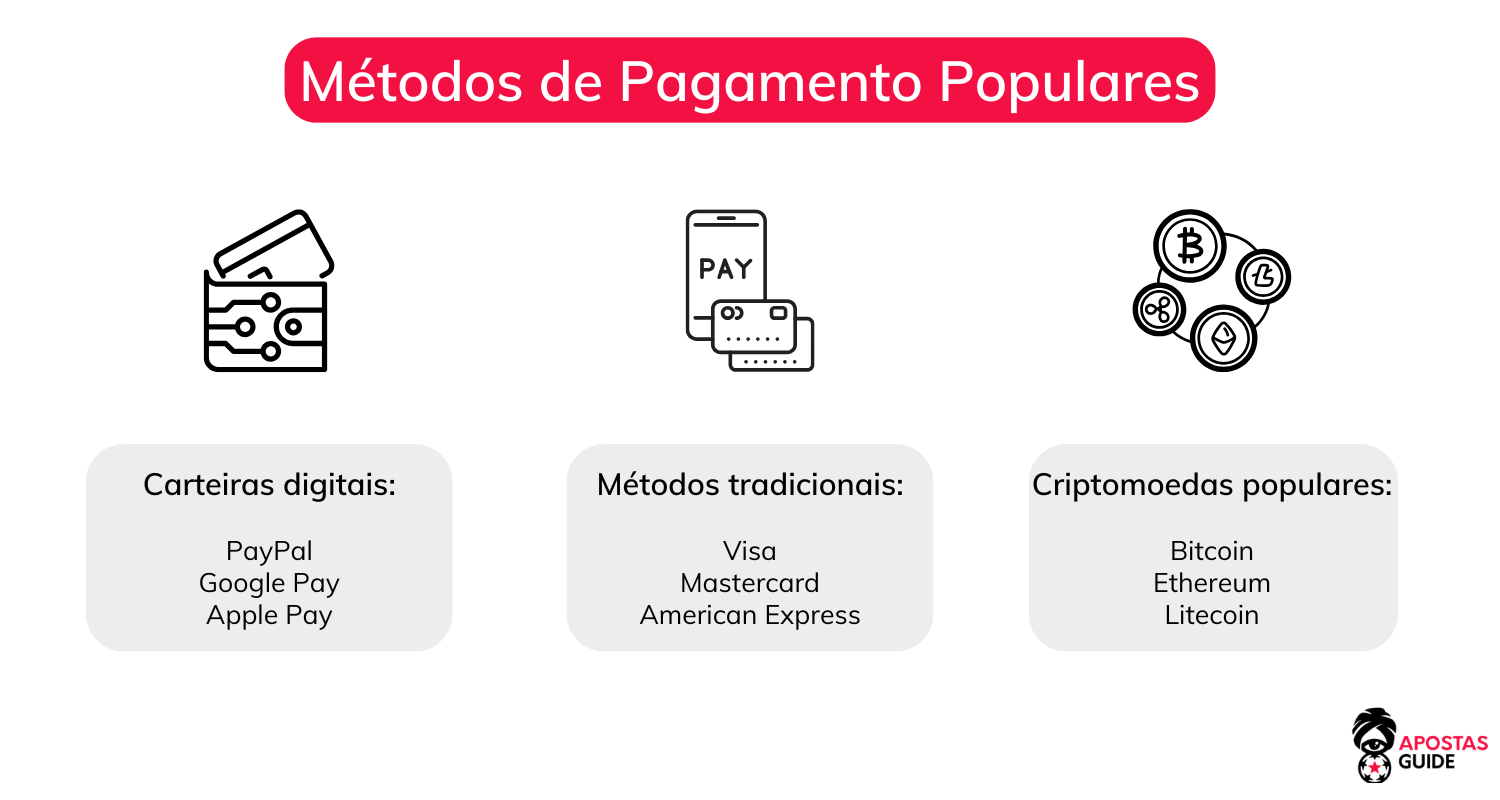 Métodos de Pagamento Populares

PAY

Carteiras digitais:

PayPal
Google Pay
Apple Pay

Métodos tradicionais:

Visa
Mastercard
American Express

Criptomoedas populares:

Bitcoin
Ethereum
Litecoin

APOSTAS
GUIDE